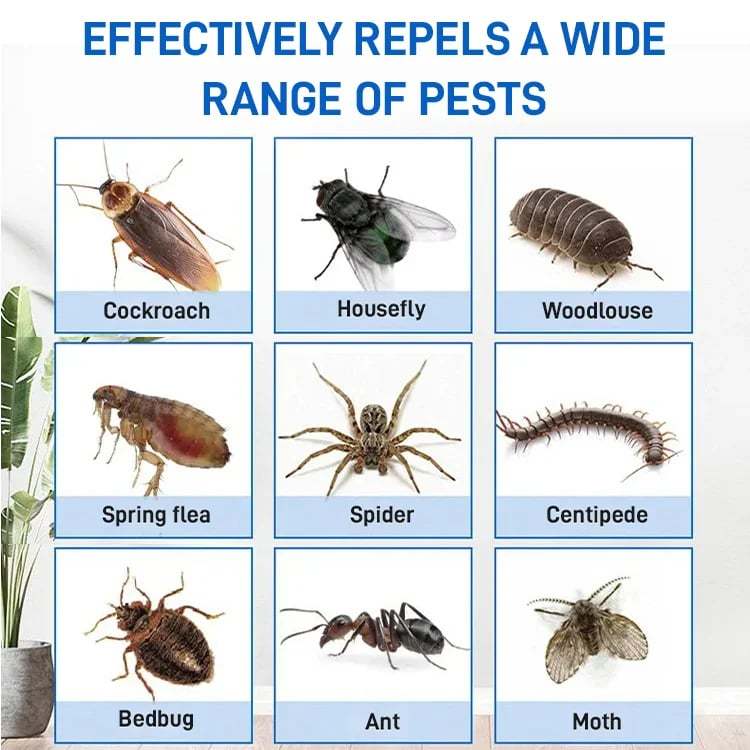 EFFECTIVELY REPELS A WIDE RANGE OF PESTS

Cockroach

Housefly

Woodlouse

Spring flea

Spider

Centipede

Bedbug

Ant

Moth